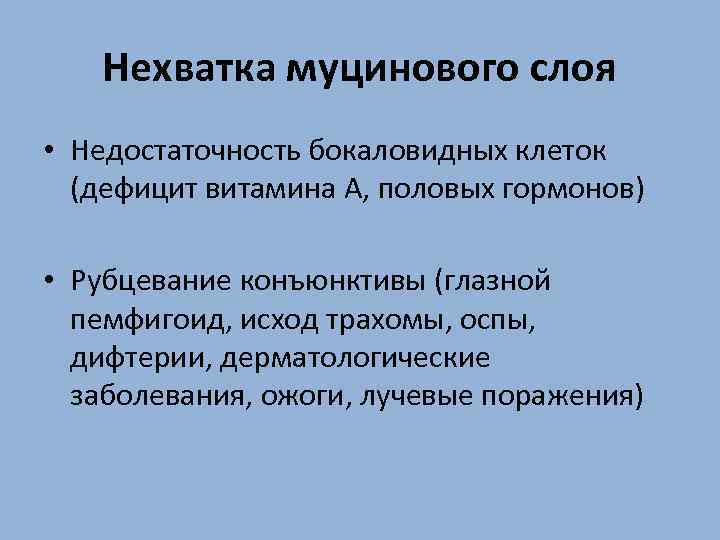 Нехватка муцинового слоя

• Недостаточность бокаловидных клеток (дефицит витамина А, половых гормонов)

• Рубцевание конъюнктивы (глазной пемфигоид, исход трахомы, оспы, дифтерии, дерматологические заболевания, ожоги, лучевые поражения)